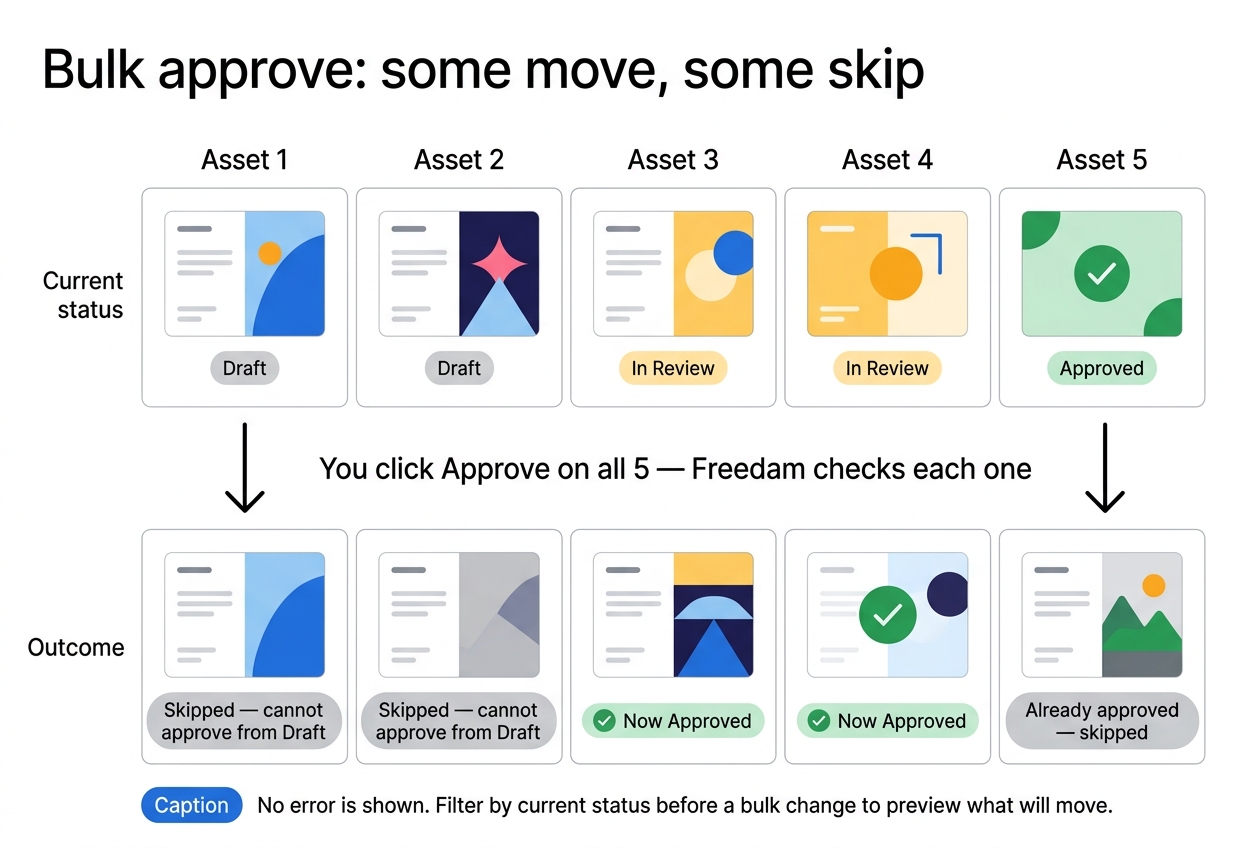 Bulk approve: some move, some skip

Asset 1
Asset 2
Asset 3
Asset 4
Asset 5

Current status

Draft
Draft
In Review
In Review
Approved

You click Approve on all 5 — Freedam checks each one

Outcome

Skipped — cannot approve from Draft
Skipped — cannot approve from Draft
Now Approved
Now Approved
Already approved — skipped

Caption
No error is shown. Filter by current status before a bulk change to preview what will move.